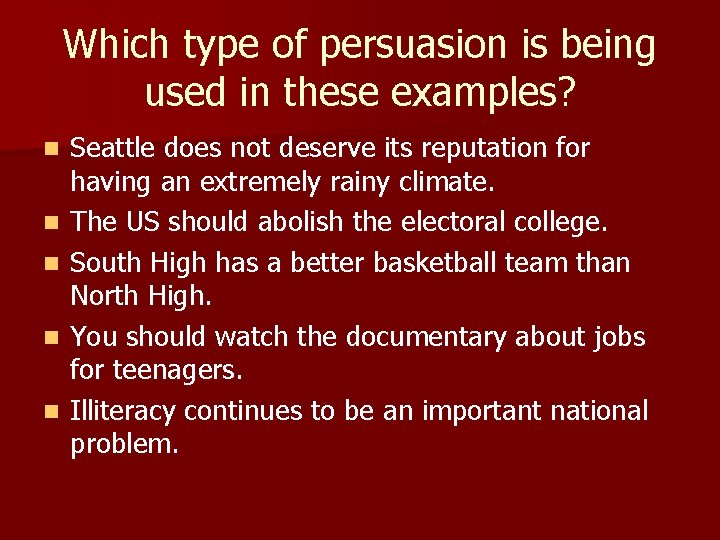 Which type of persuasion is being used in these examples?

- Seattle does not deserve its reputation for having an extremely rainy climate.
- The US should abolish the electoral college.
- South High has a better basketball team than North High.
- You should watch the documentary about jobs for teenagers.
- Illiteracy continues to be an important national problem.